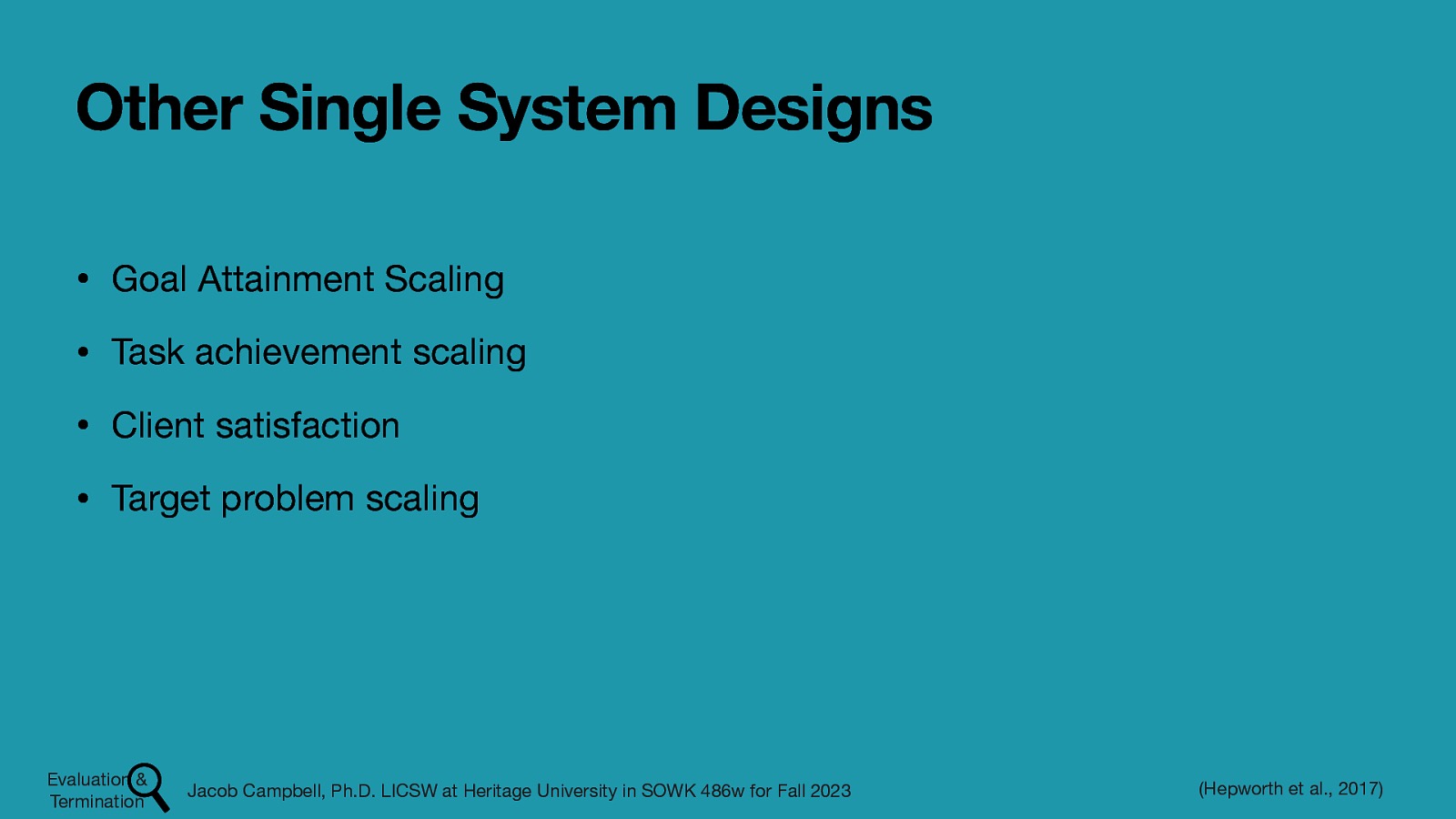 Other Single System Designs

• Goal Attainment Scaling

• Task achievement scaling

• Client satisfaction

• Target problem scaling

Evaluation & Termination

Jacob Campbell, Ph.D. LICSW at Heritage University in SOWK 486w for Fall 2023

(Hepworth et al., 2017)